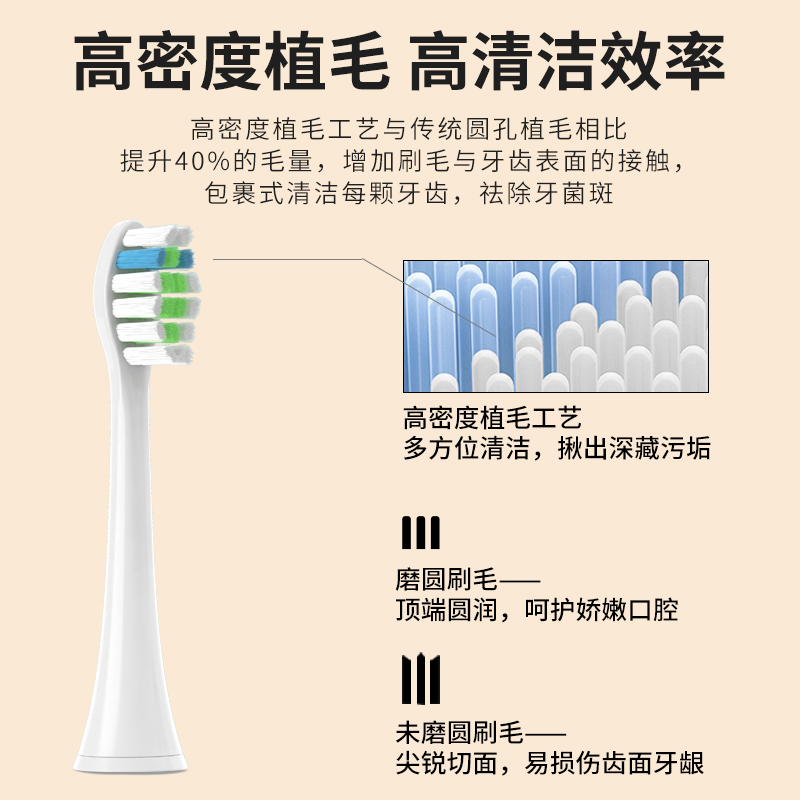 高密度植毛 高清洁效率

高密度植毛工艺与传统圆孔植毛相比
提升40%的毛量，增加刷毛与牙齿表面的接触，
包裹式清洁每颗牙齿，祛除牙菌斑

高密度植毛工艺
多方位清洁，揪出深藏污垢

磨圆刷毛——
顶端圆润，呵护娇嫩口腔

未磨圆刷毛——
尖锐切面，易损伤齿面牙龈